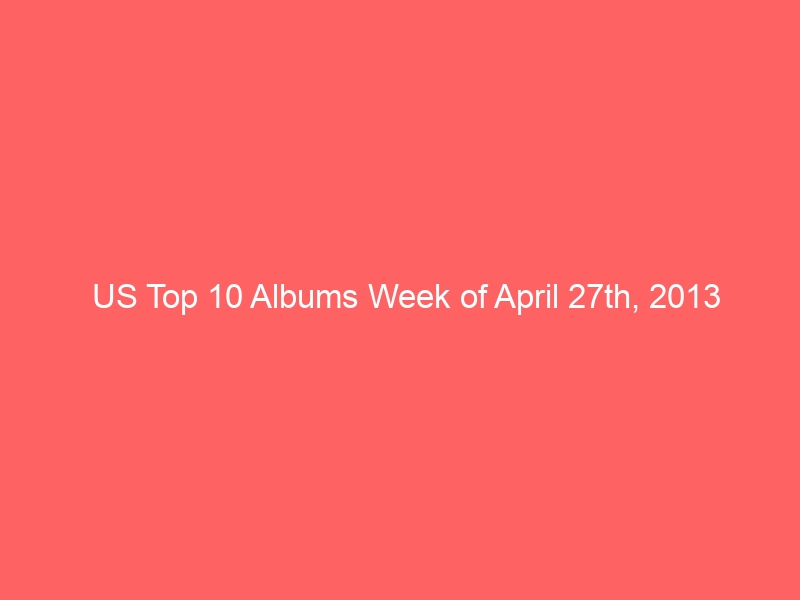 US Top 10 Albums Week of April 27th, 2013